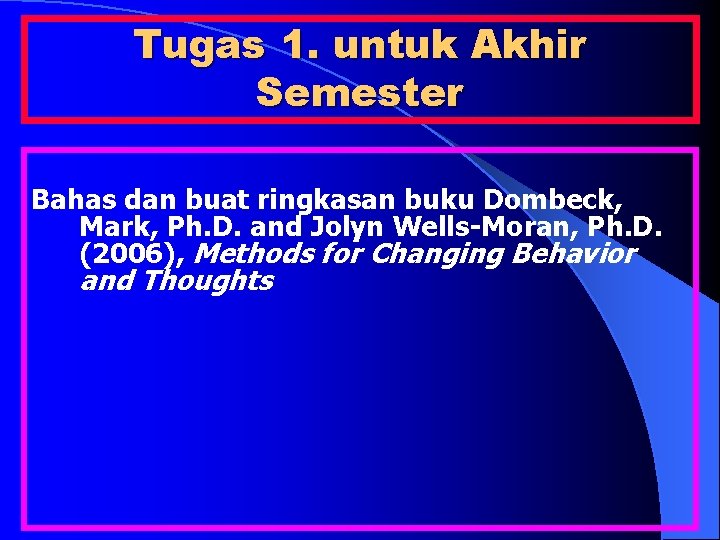 Tugas 1. untuk Akhir Semester

Bahas dan buat ringkasan buku Dombeck, Mark, Ph.D. and Jolyn Wells-Moran, Ph.D. (2006), Methods for Changing Behavior and Thoughts